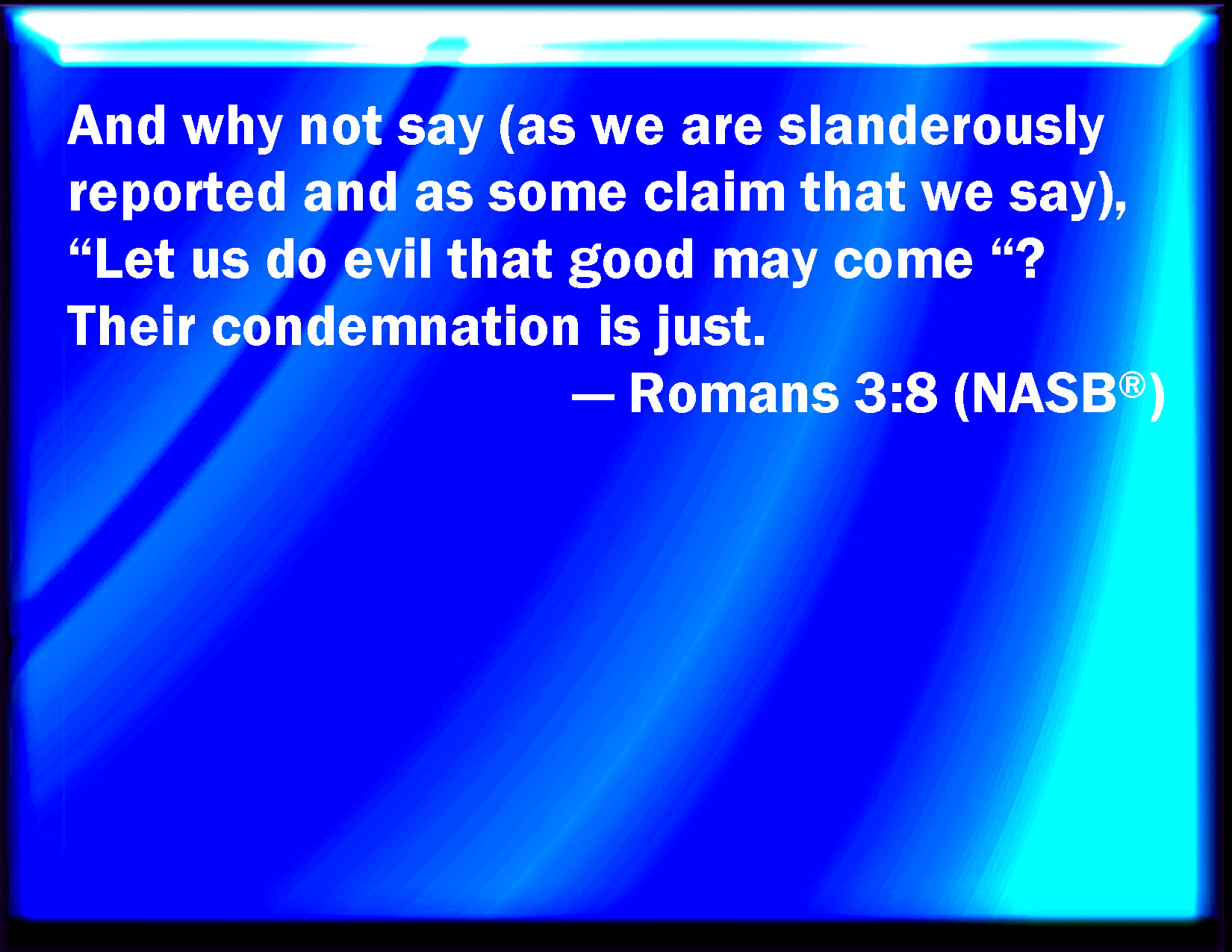 And why not say (as we are slanderously reported and as some claim that we say), “Let us do evil that good may come “? Their condemnation is just.

— Romans 3:8 (NASB®)